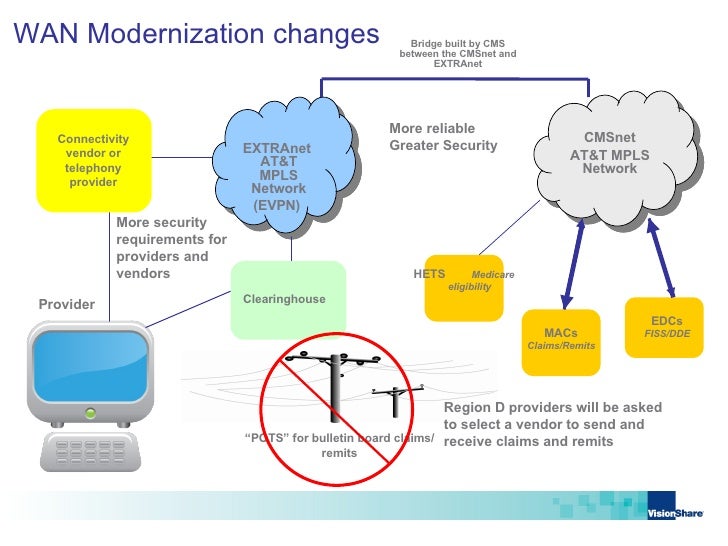 WAN Modernization changes

Bridge built by CMS between the CMSnet and EXTRAnet

Connectivity vendor or telephony provider

EXTRAnet AT&T MPLS Network (EVPN)

More reliable Greater Security

CMSnet AT&T MPLS Network

More security requirements for providers and vendors

Provider

Clearinghouse

HETS Medicare eligibility

MACs Claims/Remits

EDCs FISS/DDE

"POTS" for bulletin board claims/ remits

Region D providers will be asked to select a vendor to send and receive claims and remits

VisionShare